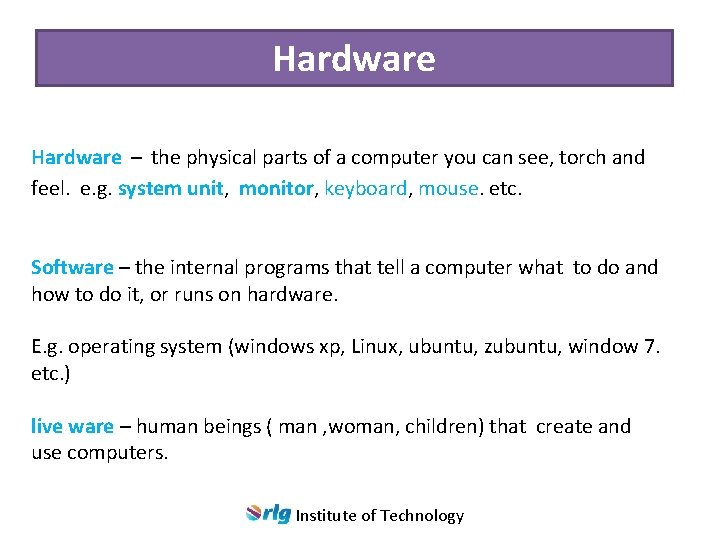 Hardware

Hardware – the physical parts of a computer you can see, torch and feel. e.g. system unit, monitor, keyboard, mouse. etc.

Software – the internal programs that tell a computer what to do and how to do it, or runs on hardware.

E.g. operating system (windows xp, Linux, ubuntu, zubuntu, window 7. etc.)

live ware – human beings ( man ,woman, children) that create and use computers.

rlg Institute of Technology